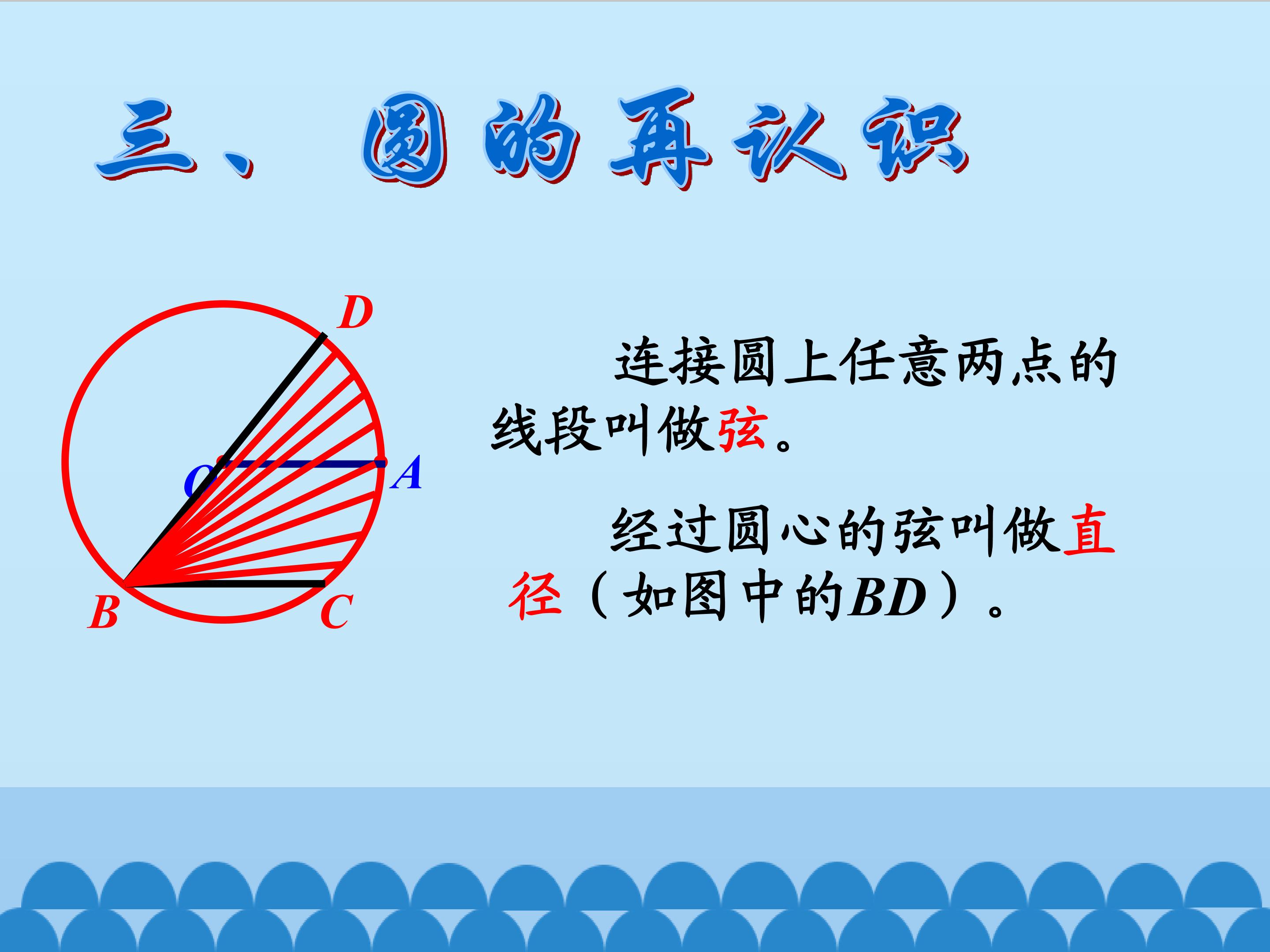 三、圆的再认识

D
O
A
B
C

连接圆上任意两点的线段叫做弦。

经过圆心的弦叫做直径（如图中的BD）。